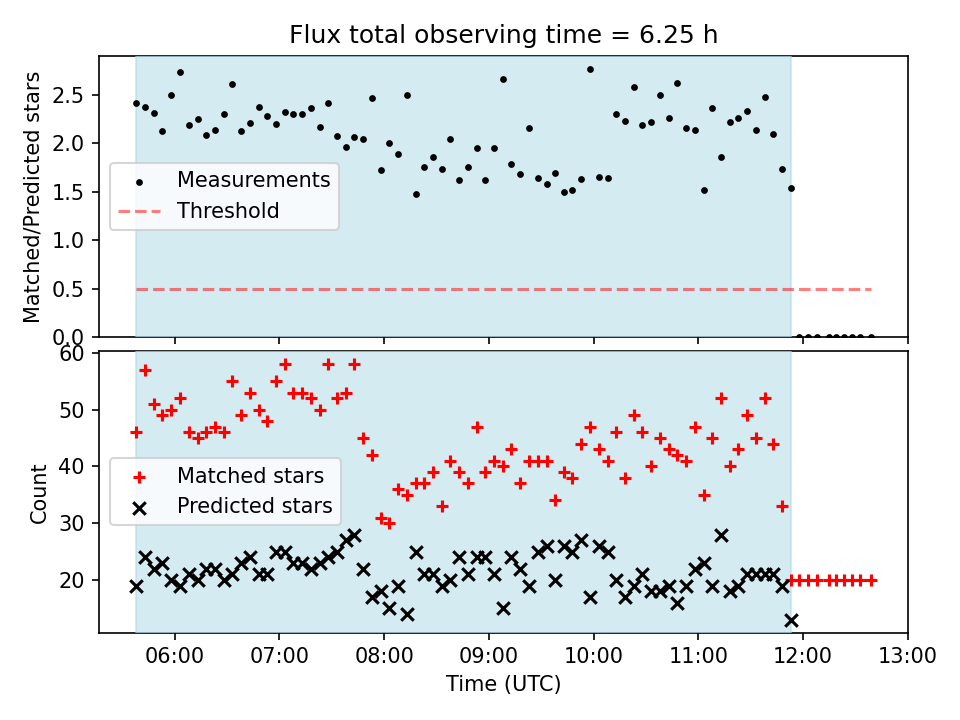 Flux total observing time = 6.25 h

Matched/Predicted stars

2.5
2.0
1.5
1.0
0.5
0.0

Measurements
Threshold

Count

60
50
40
30
20

Matched stars
Predicted stars

06:00 07:00 08:00 09:00 10:00 11:00 12:00 13:00
Time (UTC)